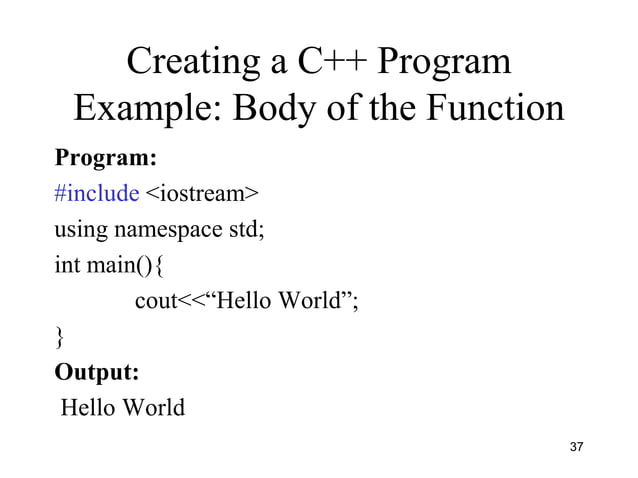 Creating a C++ Program Example: Body of the Function

Program:

#include <iostream>
using namespace std;
int main(){
cout<<“Hello World”;
}

Output:

Hello World

37